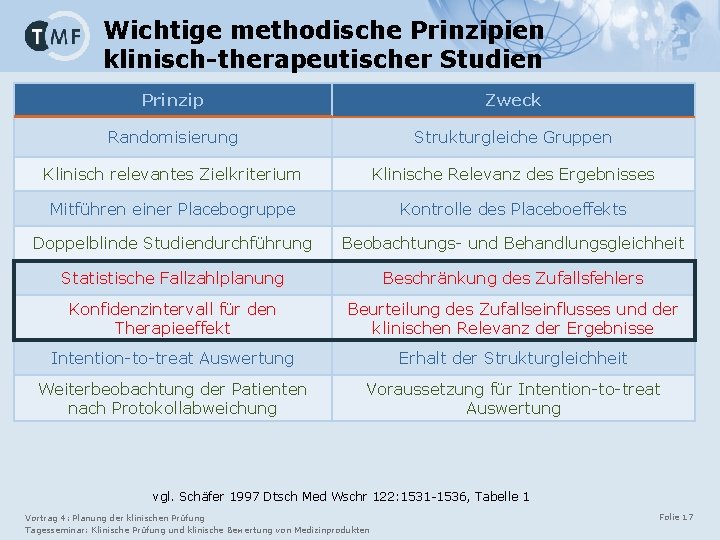 TMF

Wichtige methodische Prinzipien klinisch-therapeutischer Studien

| Prinzip | Zweck |
|---|---|
| Randomisierung | Strukturgleiche Gruppen |
| Klinisch relevantes Zielkriterium | Klinische Relevanz des Ergebnisses |
| Mitführen einer Placebogruppe | Kontrolle des Placeboeffekts |
| Doppelblinde Studiendurchführung | Beobachtungs- und Behandlungsgleichheit |
| Statistische Fallzahlplanung | Beschränkung des Zufallsfehlers |
| Konfidenzintervall für den Therapieeffekt | Beurteilung des Zufallseinflusses und der klinischen Relevanz der Ergebnisse |
| Intention-to-treat Auswertung | Erhalt der Strukturgleichheit |
| Weiterbeobachtung der Patienten nach Protokollabweichung | Voraussetzung für Intention-to-treat Auswertung |

vgl. Schäfer 1997 Dtsch Med Wschr 122:1531-1536, Tabelle 1

Vortrag 4: Planung der klinischen Prüfung
Tagesseminar: Klinische Prüfung und klinische Bewertung von Medizinprodukten

Folie 17